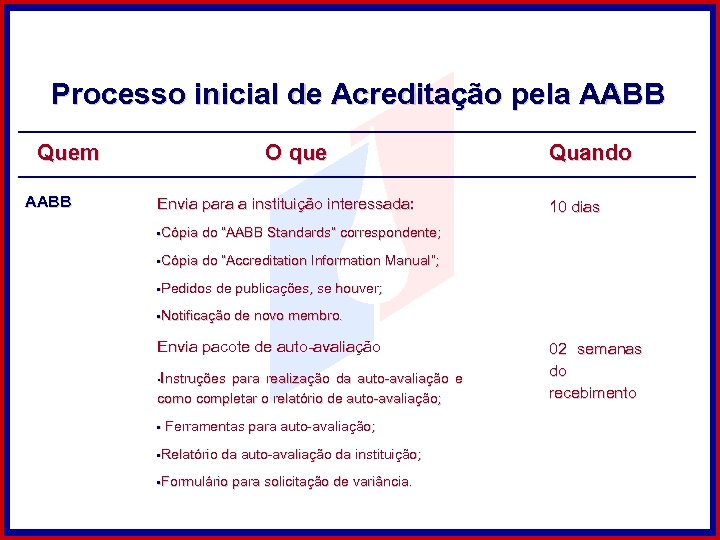 Processo inicial de Acreditação pela AABB

| Quem | O que | Quando |
|---|---|---|
| AABB | Envia para a instituição interessada: ▪Cópia do "AABB Standards" correspondente; ▪Cópia do "Accreditation Information Manual"; ▪Pedidos de publicações, se houver; ▪Notificação de novo membro. | 10 dias |
| | Envia pacote de auto-avaliação ▪Instruções para realização da auto-avaliação e como completar o relatório de auto-avaliação; ▪ Ferramentas para auto-avaliação; ▪Relatório da auto-avaliação da instituição; ▪Formulário para solicitação de variância. | 02 semanas do recebimento |